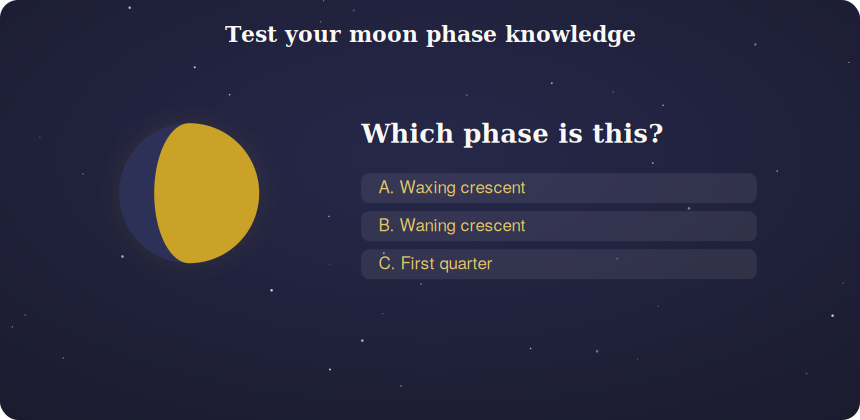 Test your moon phase knowledge

Which phase is this?

A. Waxing crescent

B. Waning crescent

C. First quarter